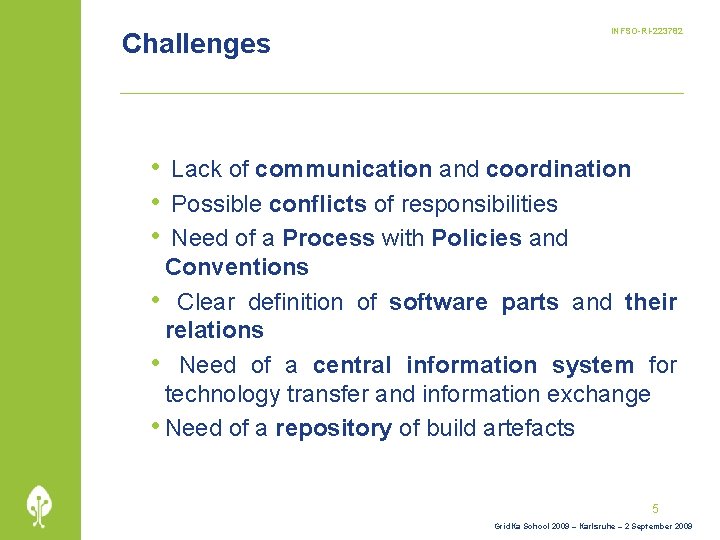 Challenges

INFSO-RI-223782

• Lack of communication and coordination
• Possible conflicts of responsibilities
• Need of a Process with Policies and Conventions
• Clear definition of software parts and their relations
• Need of a central information system for technology transfer and information exchange
• Need of a repository of build artefacts

5

GridKa School 2009 – Karlsruhe – 2 September 2009